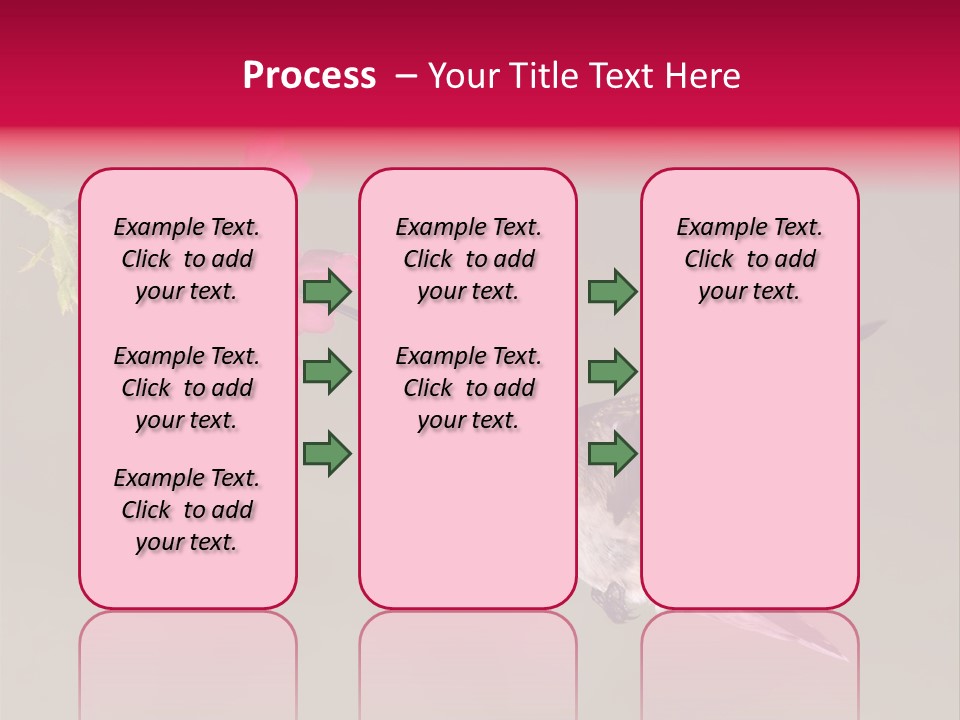 Process – Your Title Text Here

Example Text. Click to add your text.

Example Text. Click to add your text.

Example Text. Click to add your text.

Example Text. Click to add your text.

Example Text. Click to add your text.

Example Text. Click to add your text.